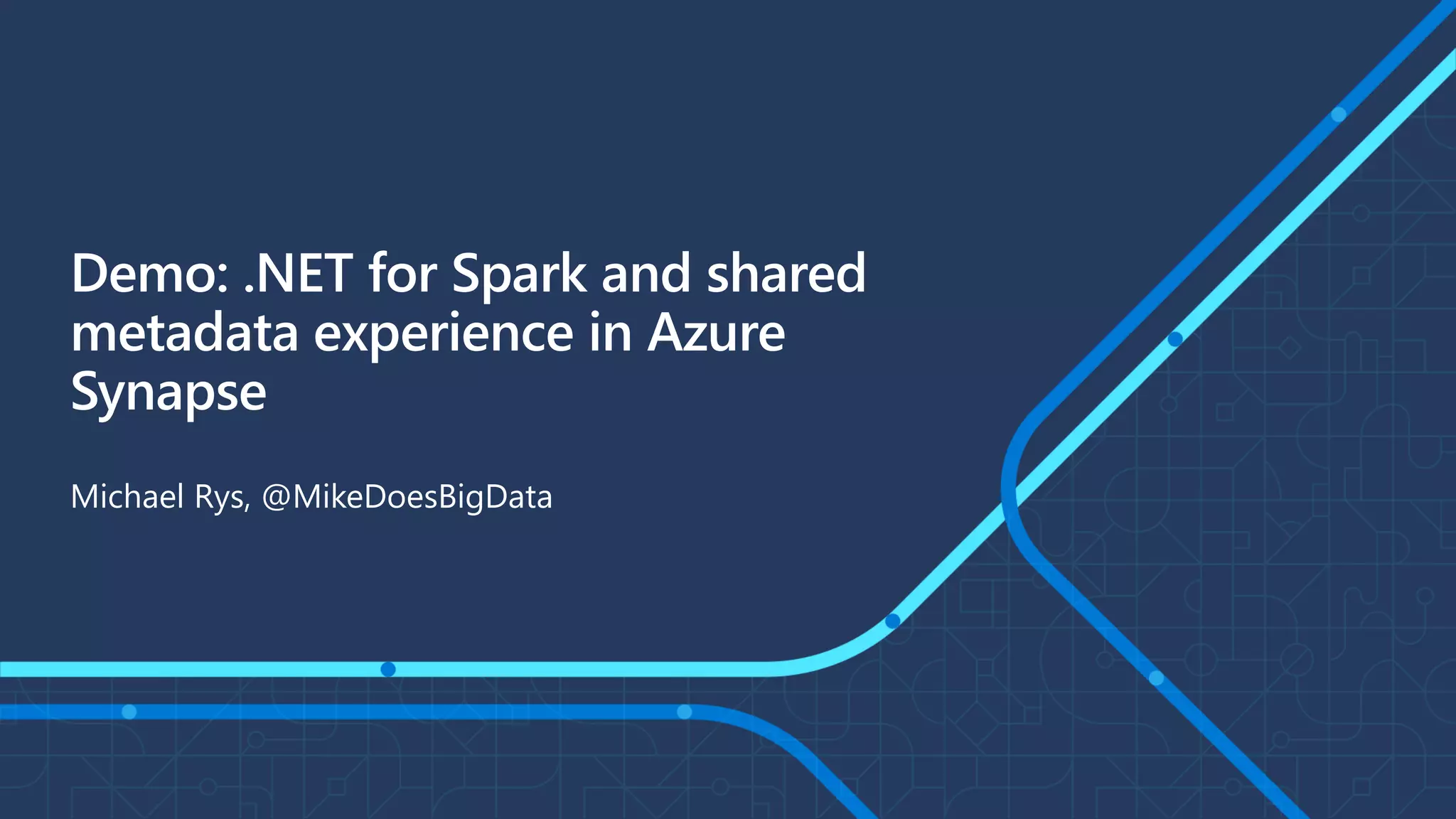 Demo: .NET for Spark and shared metadata experience in Azure Synapse

Michael Rys, @MikeDoesBigData